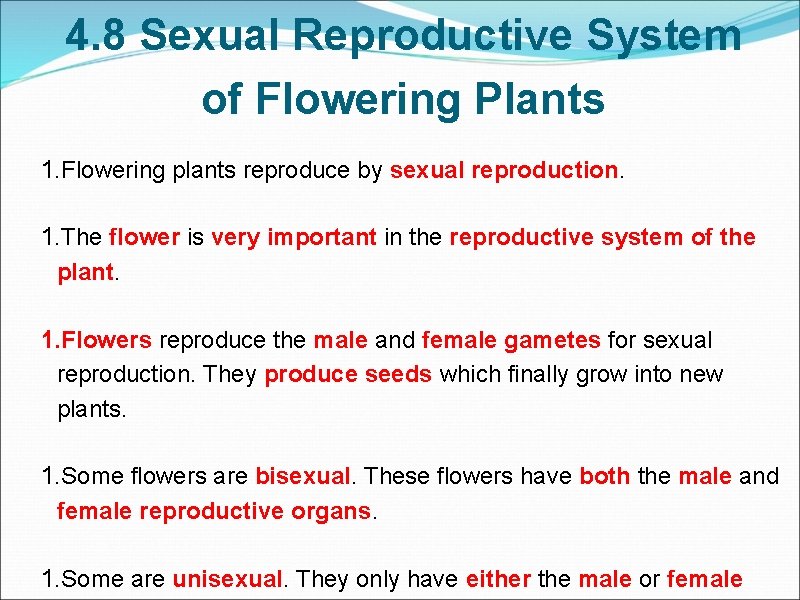 4.8 Sexual Reproductive System of Flowering Plants

1.Flowering plants reproduce by sexual reproduction.

1.The flower is very important in the reproductive system of the plant.

1.Flowers reproduce the male and female gametes for sexual reproduction. They produce seeds which finally grow into new plants.

1.Some flowers are bisexual. These flowers have both the male and female reproductive organs.

1.Some are unisexual. They only have either the male or female